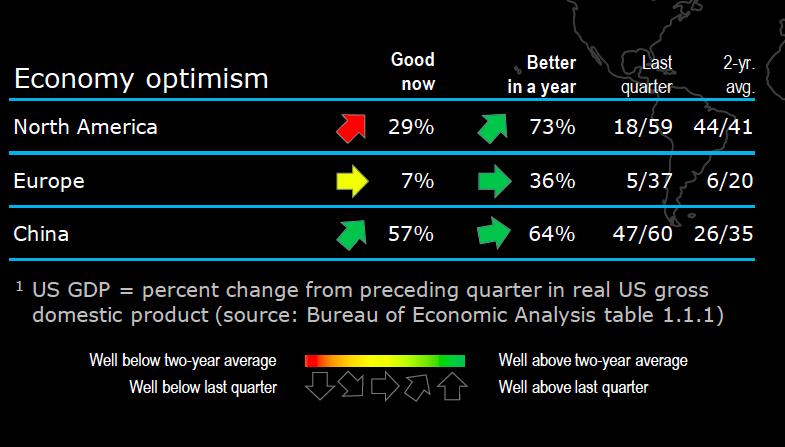 | Economy optimism | Good now | Better in a year | Last quarter | 2-yr. avg. |
|---|---|---|---|---|
| North America | 29% | 73% | 18/59 | 44/41 |
| Europe | 7% | 36% | 5/37 | 6/20 |
| China | 57% | 64% | 47/60 | 26/35 |

$^1$ US GDP = percent change from preceding quarter in real US gross domestic product (source: Bureau of Economic Analysis table 1.1.1)

Well below two-year average   Well above two-year average
Well below last quarter   Well above last quarter